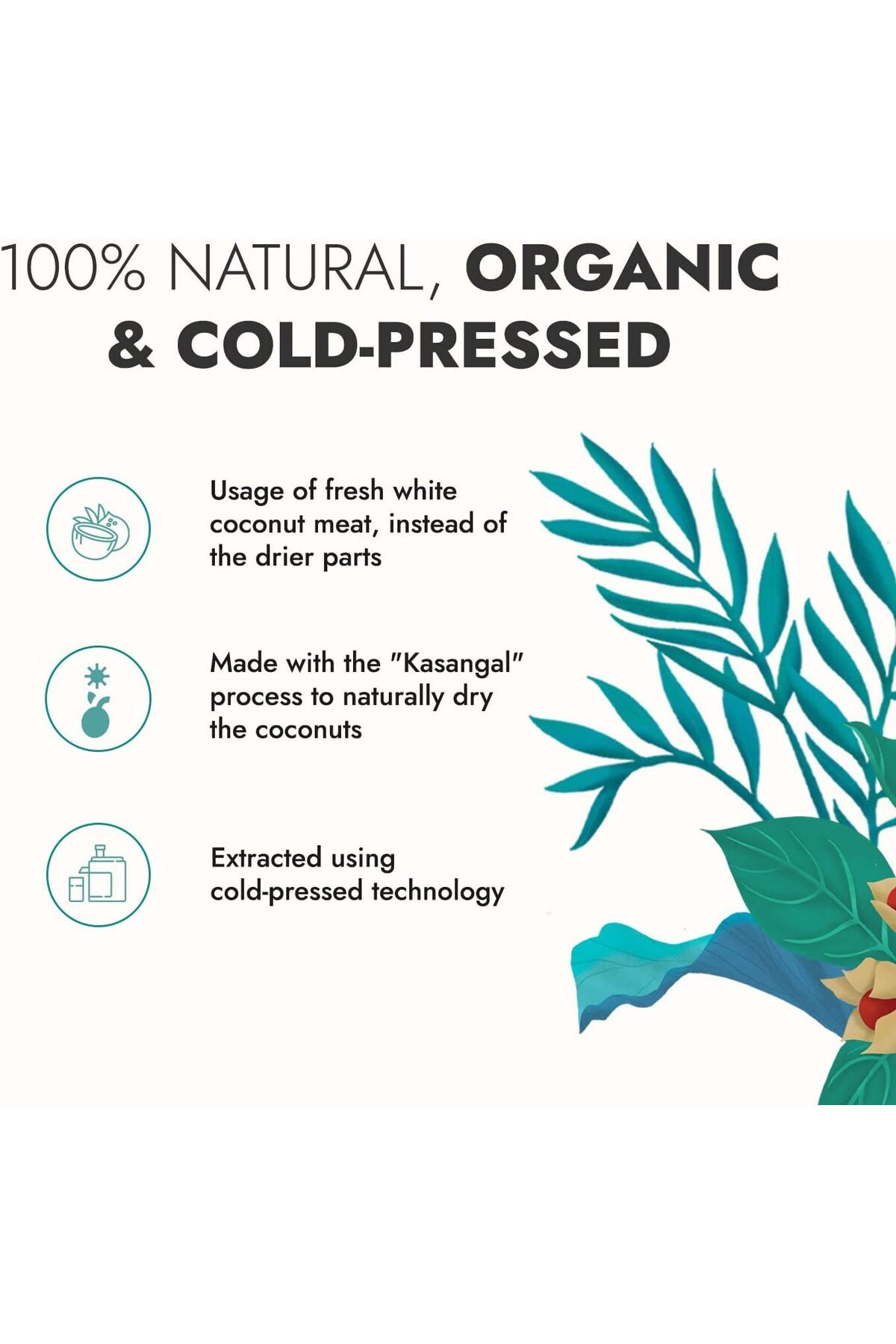 100% NATURAL, ORGANIC & COLD-PRESSED

Usage of fresh white coconut meat, instead of the drier parts

Made with the "Kasangal" process to naturally dry the coconuts

Extracted using cold-pressed technology